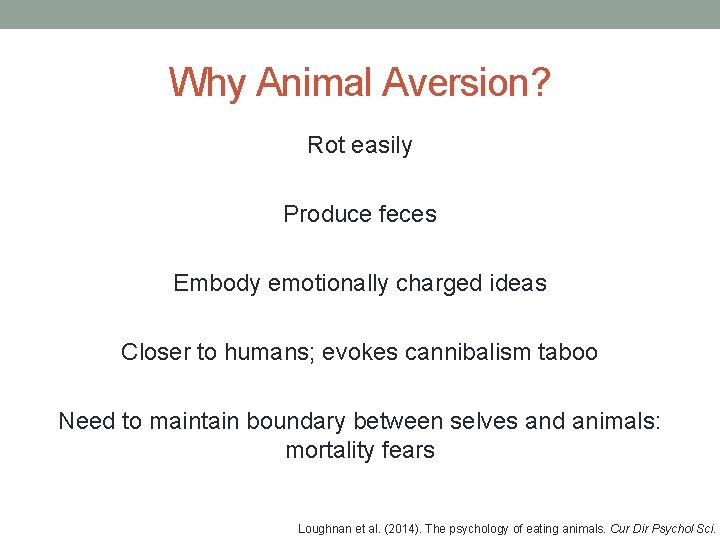 Why Animal Aversion?

Rot easily

Produce feces

Embody emotionally charged ideas

Closer to humans; evokes cannibalism taboo

Need to maintain boundary between selves and animals: mortality fears

Loughnan et al. (2014). The psychology of eating animals. Cur Dir Psychol Sci.